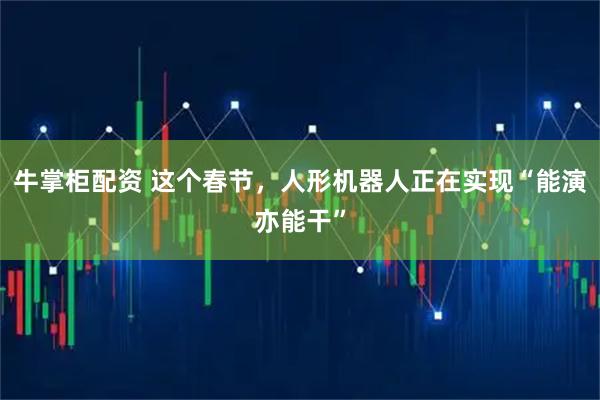 牛掌柜配资 这个春节，人形机器人正在实现“能演亦能干”